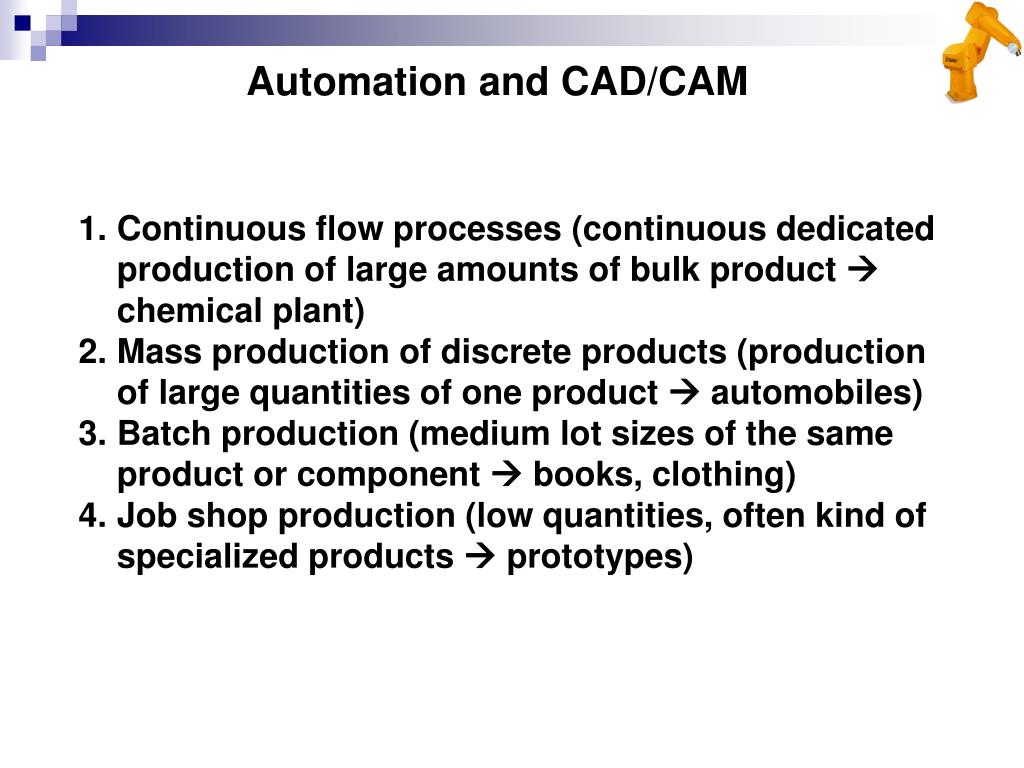 Automation and CAD/CAM

1. Continuous flow processes (continuous dedicated production of large amounts of bulk product → chemical plant)
2. Mass production of discrete products (production of large quantities of one product → automobiles)
3. Batch production (medium lot sizes of the same product or component → books, clothing)
4. Job shop production (low quantities, often kind of specialized products → prototypes)